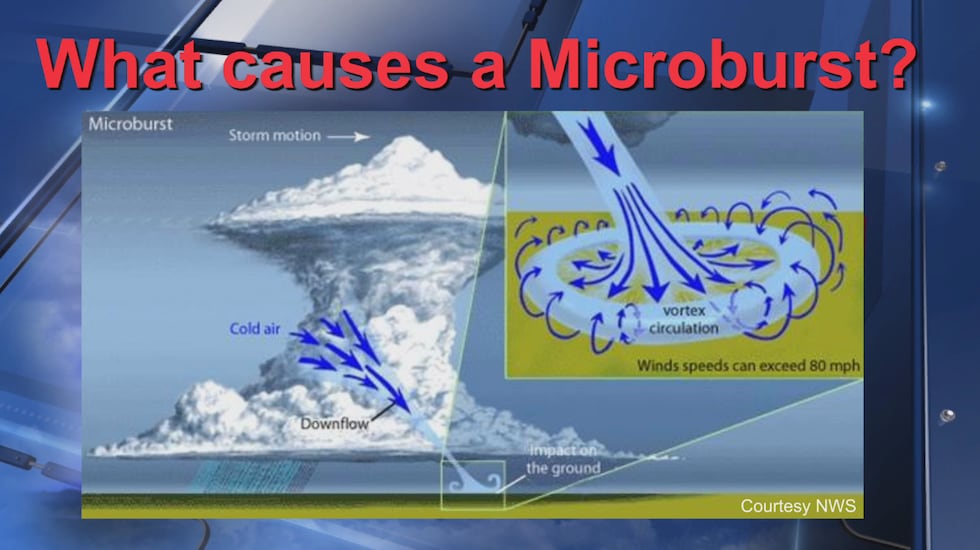 What causes a Microburst?

Microburst

Storm motion

Cold air

Downflow

Impact on the ground

vortex circulation

Winds speeds can exceed 80 mph

Courtesy NWS